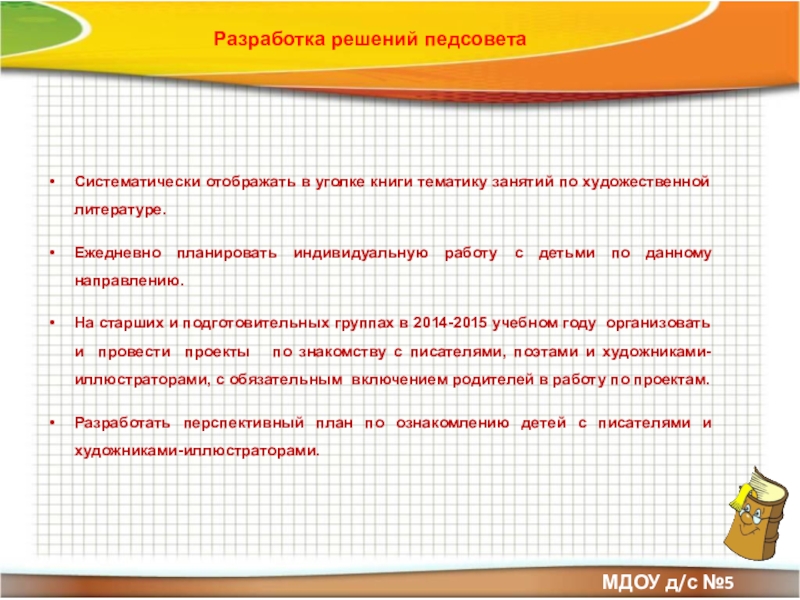 Разработка решений педсовета

• Систематически отображать в уголке книги тематику занятий по художественной литературе.

• Ежедневно планировать индивидуальную работу с детьми по данному направлению.

• На старших и подготовительных группах в 2014-2015 учебном году организовать и провести проекты по знакомству с писателями, поэтами и художниками-иллюстраторами, с обязательным включением родителей в работу по проектам.

• Разработать перспективный план по ознакомлению детей с писателями и художниками-иллюстраторами.

МДОУ д/с №5